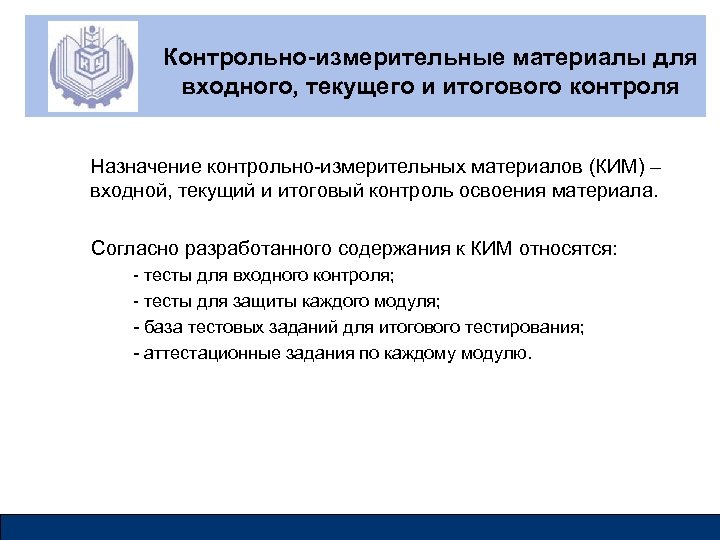 Контрольно-измерительные материалы для входного, текущего и итогового контроля

Назначение контрольно-измерительных материалов (КИМ) – входной, текущий и итоговый контроль освоения материала.

Согласно разработанного содержания к КИМ относятся:

- тесты для входного контроля;
- тесты для защиты каждого модуля;
- база тестовых заданий для итогового тестирования;
- аттестационные задания по каждому модулю.